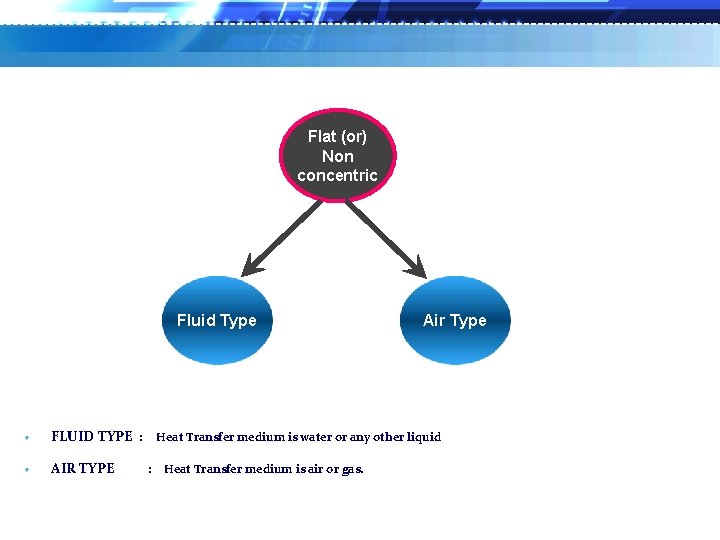 Flat (or) Non concentric

Fluid Type

Air Type

FLUID TYPE : Heat Transfer medium is water or any other liquid

AIR TYPE : Heat Transfer medium is air or gas.